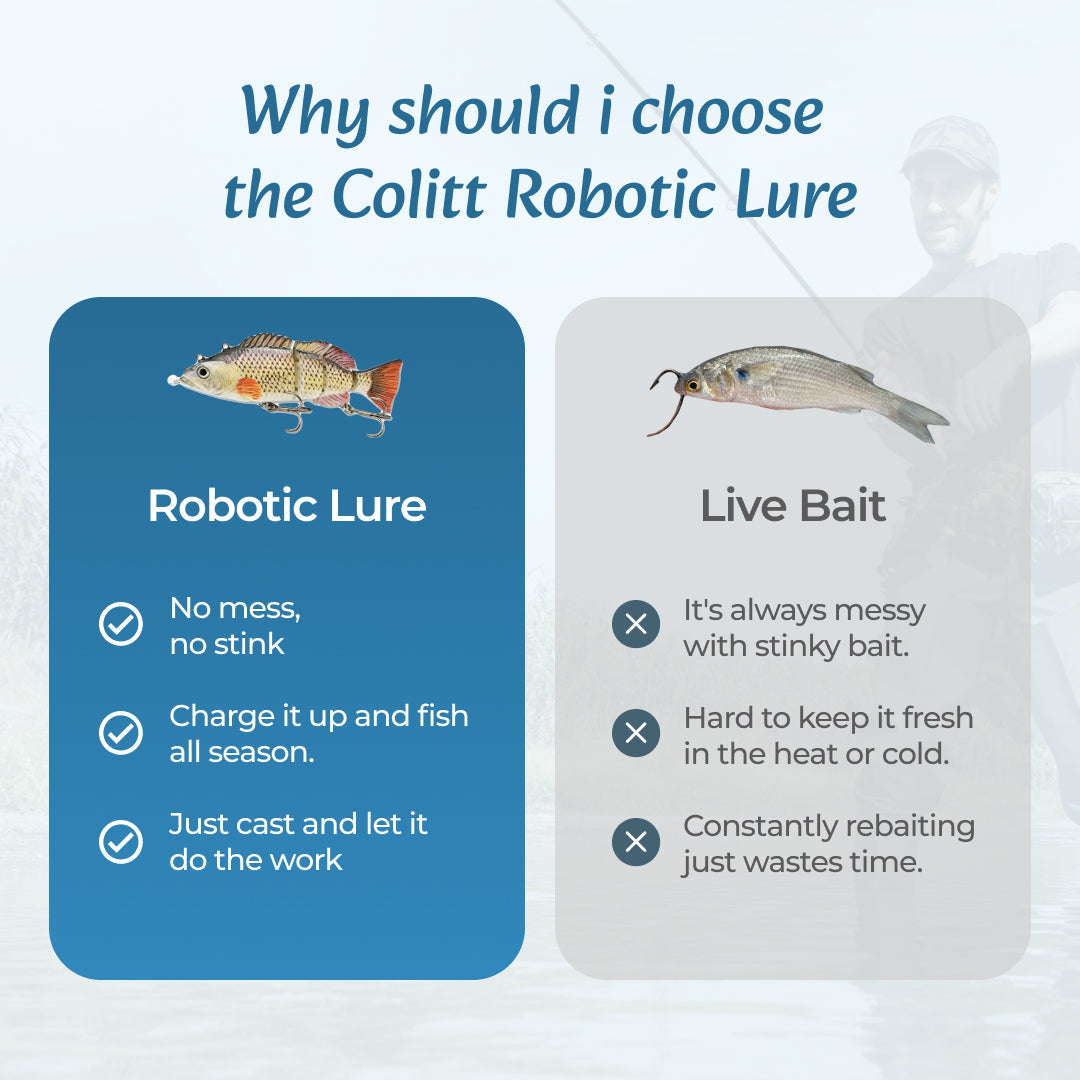 Why should i choose the Colitt Robotic Lure

Robotic Lure

No mess, no stink

Charge it up and fish all season.

Just cast and let it do the work

Live Bait

It's always messy with stinky bait.

Hard to keep it fresh in the heat or cold.

Constantly rebaiting just wastes time.